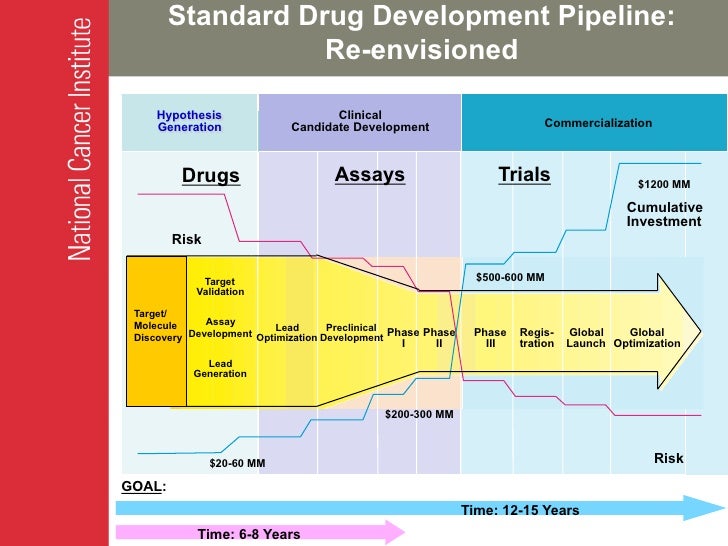 National Cancer Institute

Standard Drug Development Pipeline: Re-envisioned

Hypothesis Generation

Clinical Candidate Development

Commercialization

Drugs

Assays

Trials

$1200 MM

Cumulative Investment

Risk

$500-600 MM

Target/ Molecule Discovery

Target Validation

Assay Development

Lead Generation

Lead Optimization

Preclinical Development

Phase I

Phase II

Phase III

Registration

Global Launch

Global Optimization

$200-300 MM

$20-60 MM

Risk

GOAL:

Time: 12-15 Years

Time: 6-8 Years